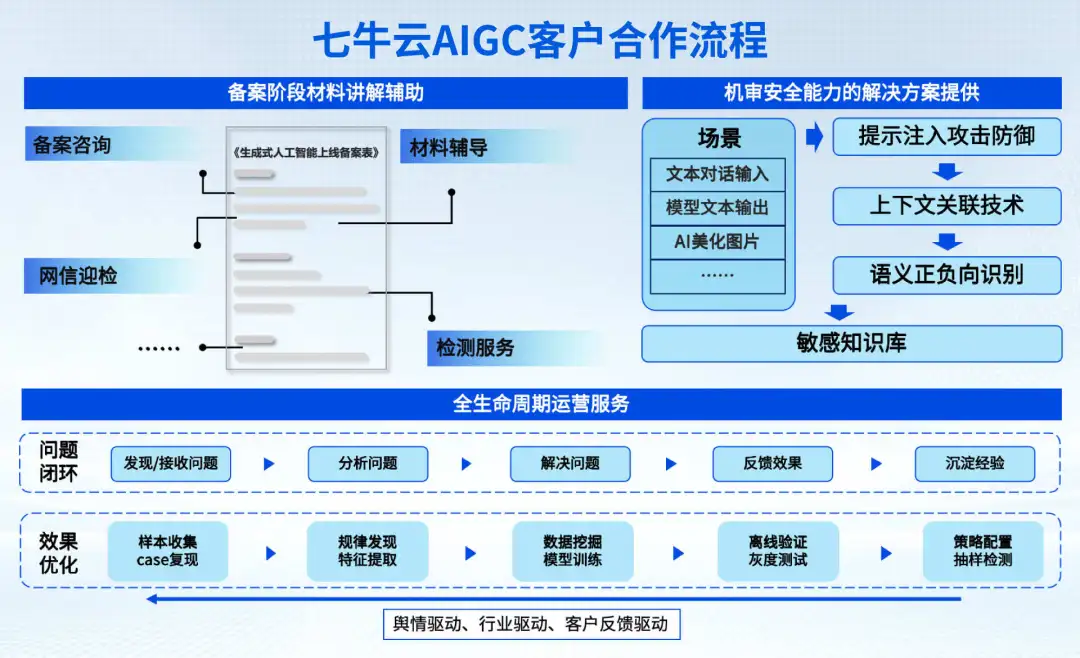 七牛云AIGC客户合作流程

备案阶段材料讲解辅助

备案咨询

《生成式人工智能上线备案表》

材料辅导

网信迎检

……

检测服务

机审安全能力的解决方案提供

场景

文本对话输入

模型文本输出

AI美化图片

……

提示注入攻击防御

上下文关联技术

语义正负向识别

敏感知识库

全生命周期运营服务

问题闭环

发现/接收问题

分析问题

解决问题

反馈效果

沉淀经验

效果优化

样本收集 case复现

规律发现 特征提取

数据挖掘 模型训练

离线验证 灰度测试

策略配置 抽样检测

舆情驱动、行业驱动、客户反馈驱动